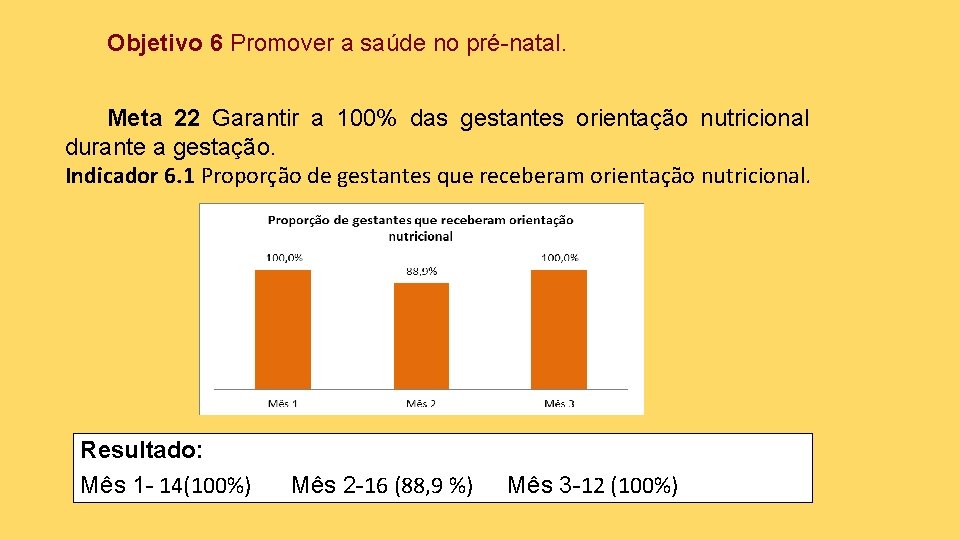 Objetivo 6 Promover a saúde no pré-natal.

Meta 22 Garantir a 100% das gestantes orientação nutricional durante a gestação.

Indicador 6.1 Proporção de gestantes que receberam orientação nutricional.

Proporção de gestantes que receberam orientação nutricional

100,0%
88,9%
100,0%

Mês 1
Mês 2
Mês 3

Resultado:
Mês 1- 14(100%) Mês 2-16 (88,9 %) Mês 3-12 (100%)